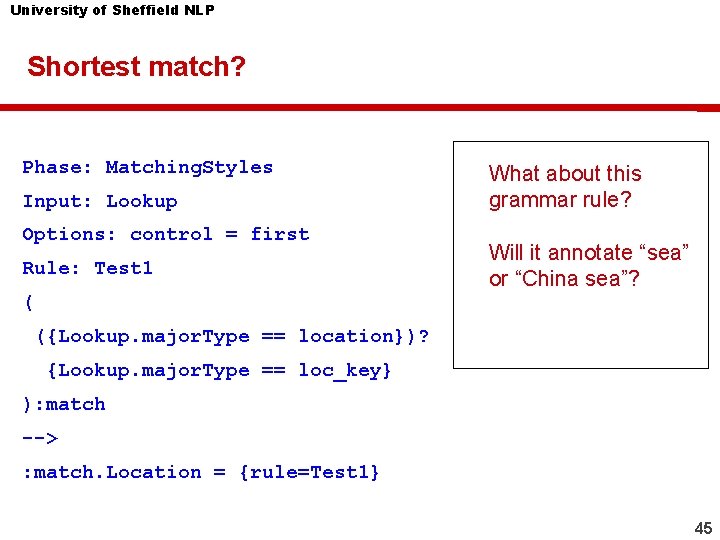 University of Sheffield NLP

Shortest match?

Phase: MatchingStyles
Input: Lookup
Options: control = first
Rule: Test1
(
({Lookup.majorType == location})?
{Lookup.majorType == loc_key}
):match
-->
:match.Location = {rule=Test1}

What about this grammar rule?

Will it annotate “sea” or “China sea”?

45